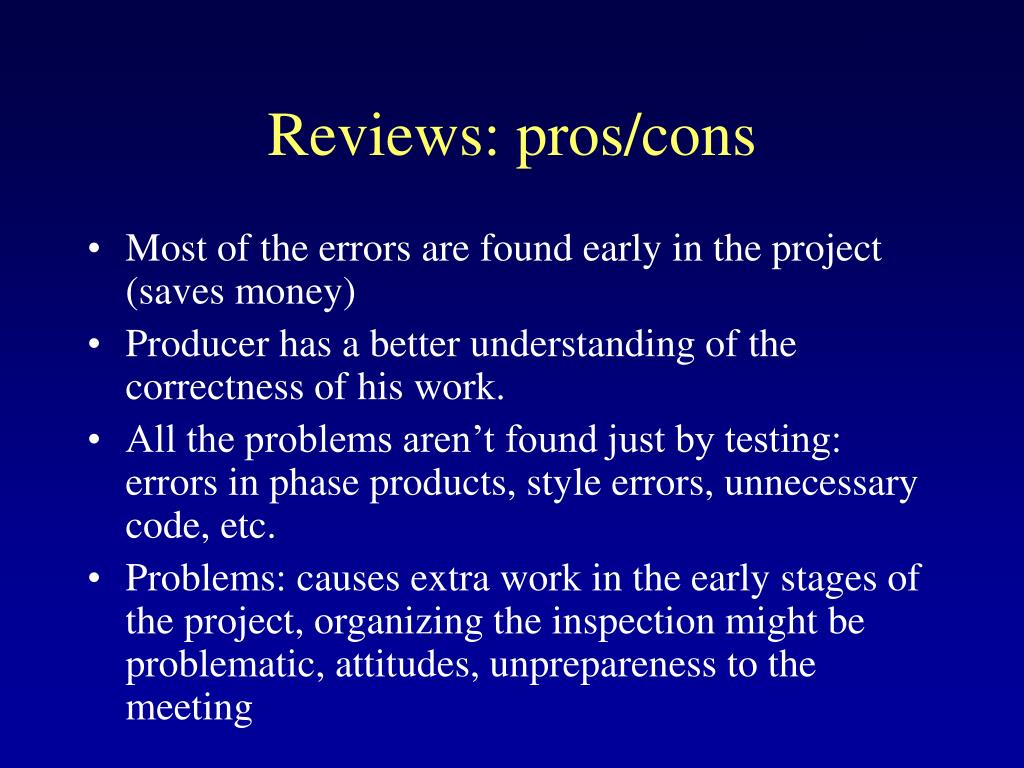 Reviews: pros/cons

• Most of the errors are found early in the project (saves money)
• Producer has a better understanding of the correctness of his work.
• All the problems aren’t found just by testing: errors in phase products, style errors, unnecessary code, etc.
• Problems: causes extra work in the early stages of the project, organizing the inspection might be problematic, attitudes, unprepareness to the meeting